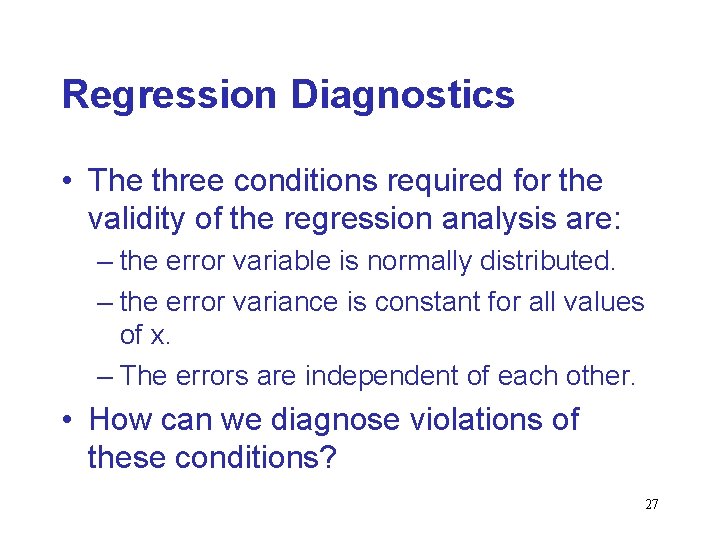 Regression Diagnostics

• The three conditions required for the validity of the regression analysis are:

– the error variable is normally distributed.

– the error variance is constant for all values of x.

– The errors are independent of each other.

• How can we diagnose violations of these conditions?

27